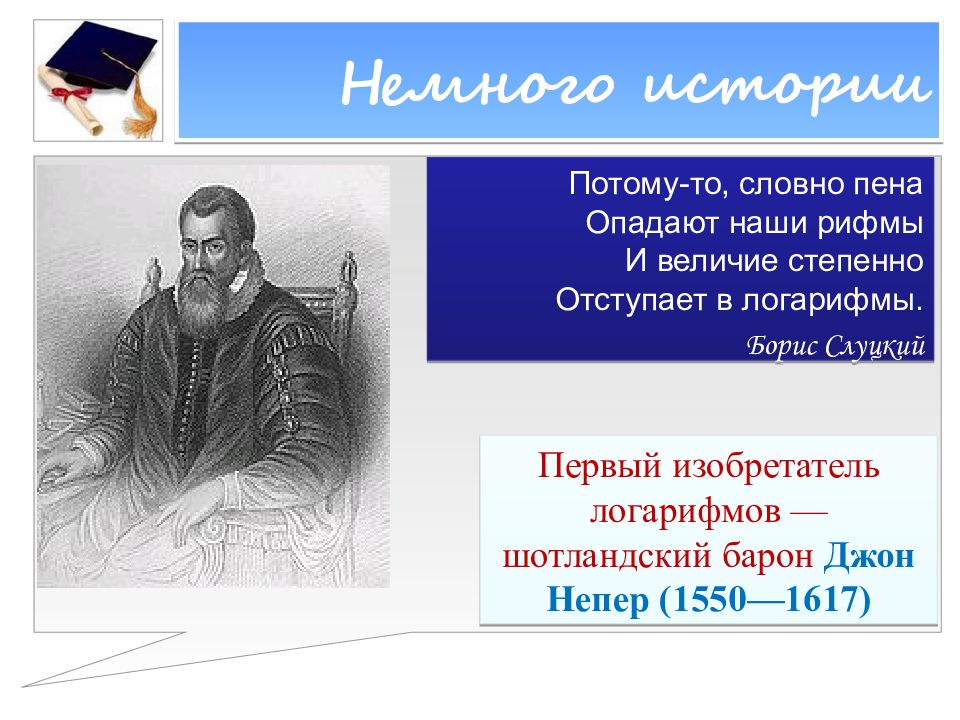 Немного истории

Потому-то, словно пена
Опадают наши рифмы
И величие степенно
Отступает в логарифмы.

Борис Слуцкий

Первый изобретатель логарифмов — шотландский барон Джон Непер (1550—1617)